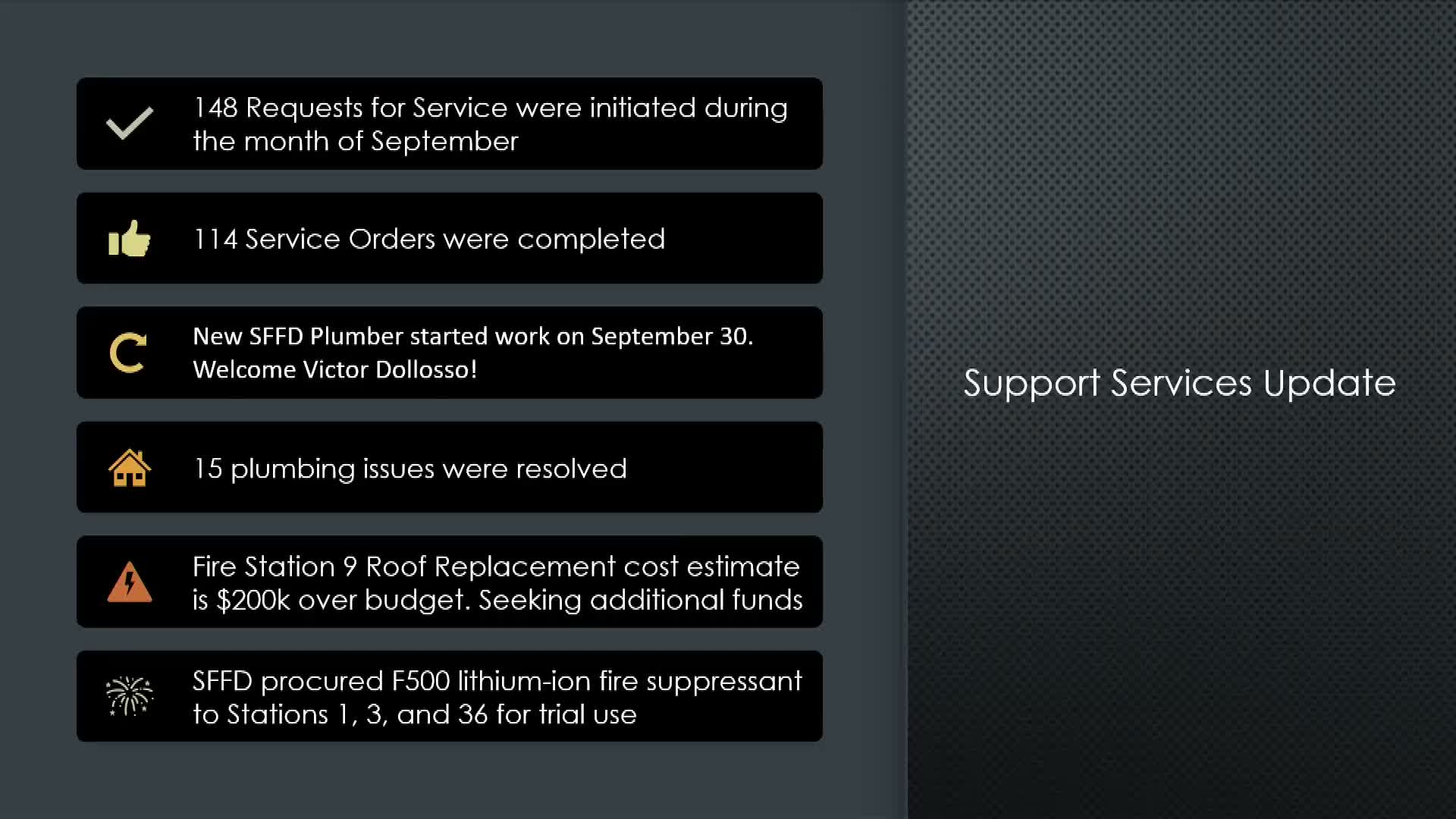 148 Requests for Service were initiated during the month of September

114 Service Orders were completed

New SFFD Plumber started work on September 30. Welcome Victor Dollosso!

15 plumbing issues were resolved

Fire Station 9 Roof Replacement cost estimate is $200k over budget. Seeking additional funds

SFFD procured F500 lithium-ion fire suppressant to Stations 1, 3, and 36 for trial use

Support Services Update